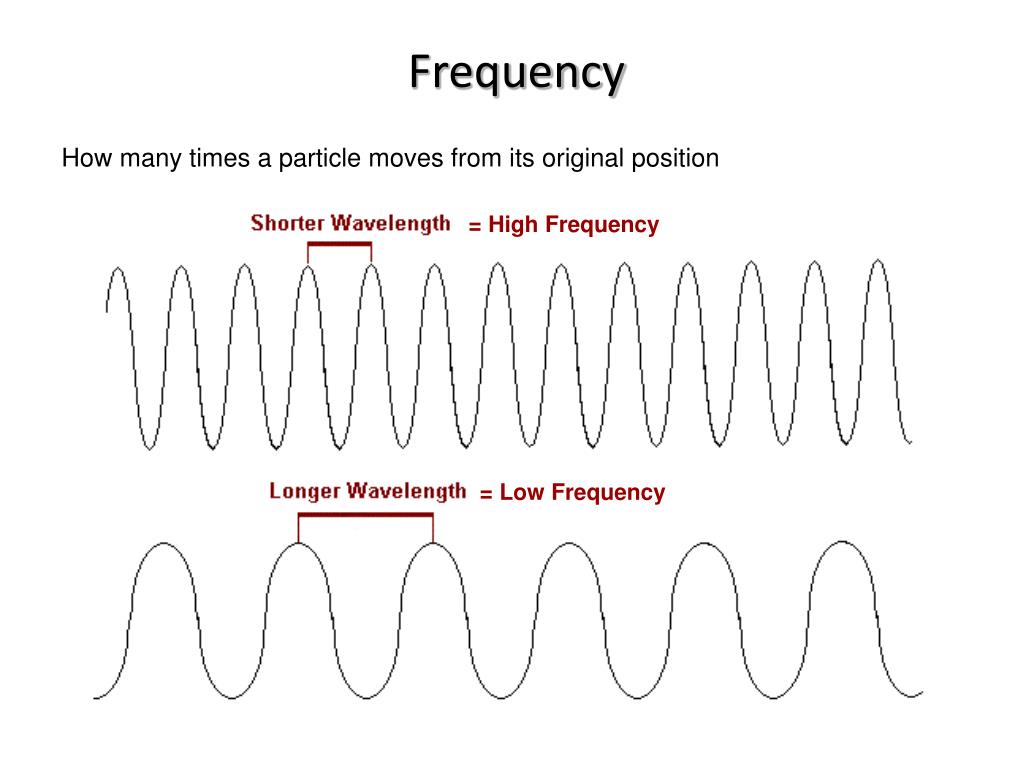 Frequency

How many times a particle moves from its original position

Shorter Wavelength = High Frequency

Longer Wavelength = Low Frequency